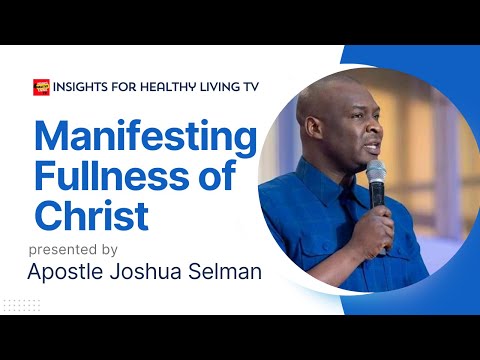 INSIGHTS FOR HEALTHY LIVING TV

Manifesting Fullness of Christ

presented by

Apostle Joshua Selman